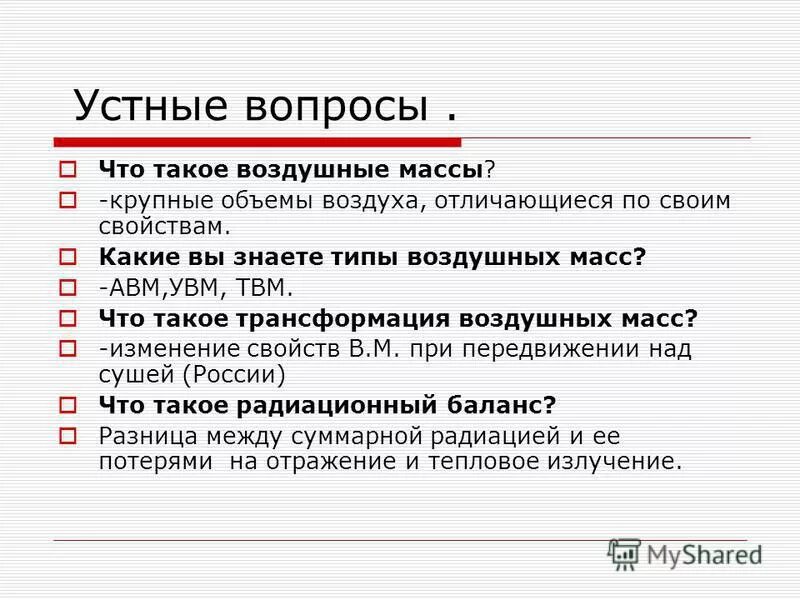 Устные вопросы .

Что такое воздушные массы?

-крупные объемы воздуха, отличающиеся по своим свойствам.

Какие вы знаете типы воздушных масс?

-АВМ,УВМ, ТВМ.

Что такое трансформация воздушных масс?

-изменение свойств В.М. при передвижении над сушей (России)

Что такое радиационный баланс?

Разница между суммарной радиацией и ее потерями на отражение и тепловое излучение.

MyShared